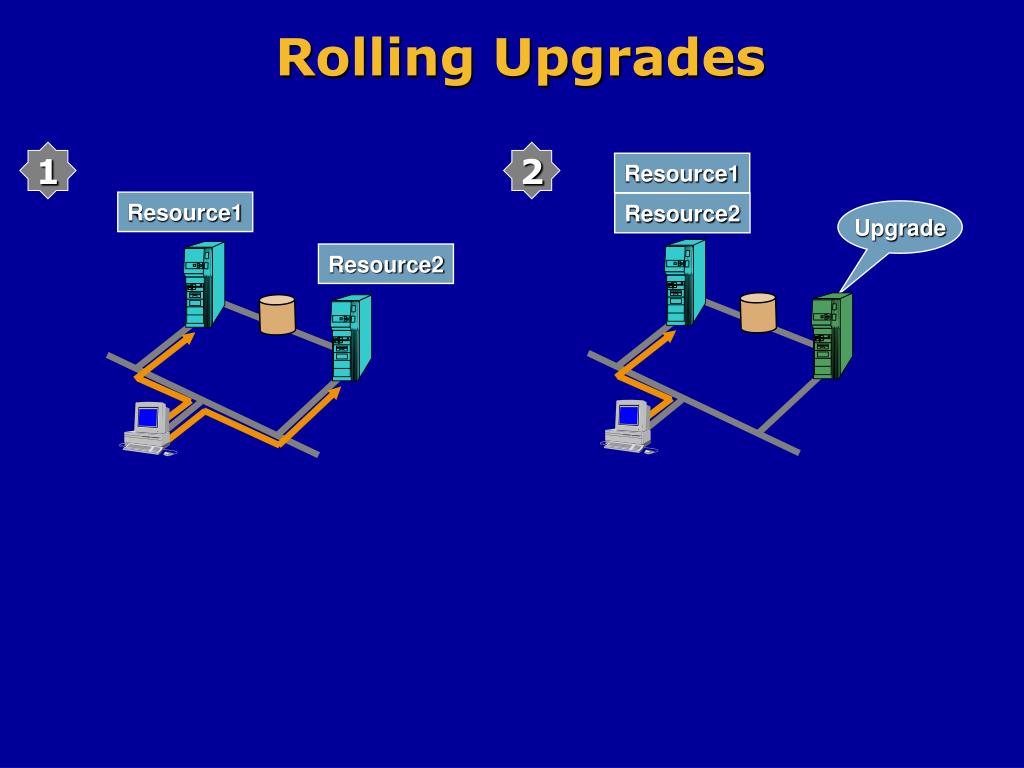 Rolling Upgrades

1

Resource1

Resource2

2

Resource1

Resource2

Upgrade